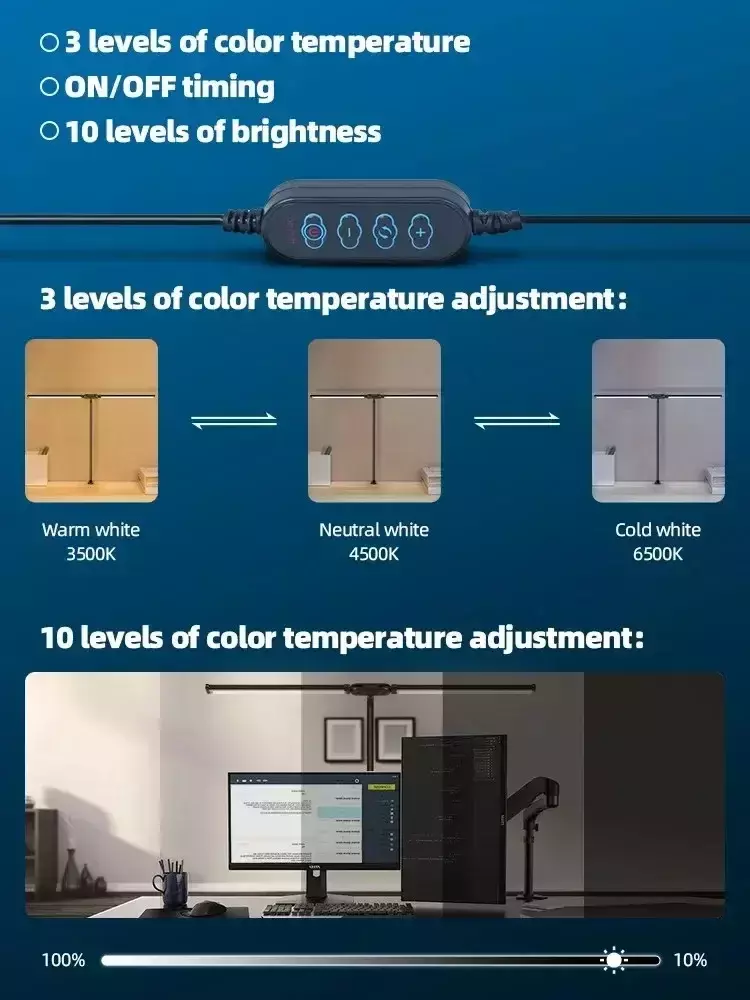 ○ 3 levels of color temperature
○ ON/OFF timing
○ 10 levels of brightness

3 levels of color temperature adjustment:

Warm white
3500K

Neutral white
4500K

Cold white
6500K

10 levels of color temperature adjustment:

100%

10%